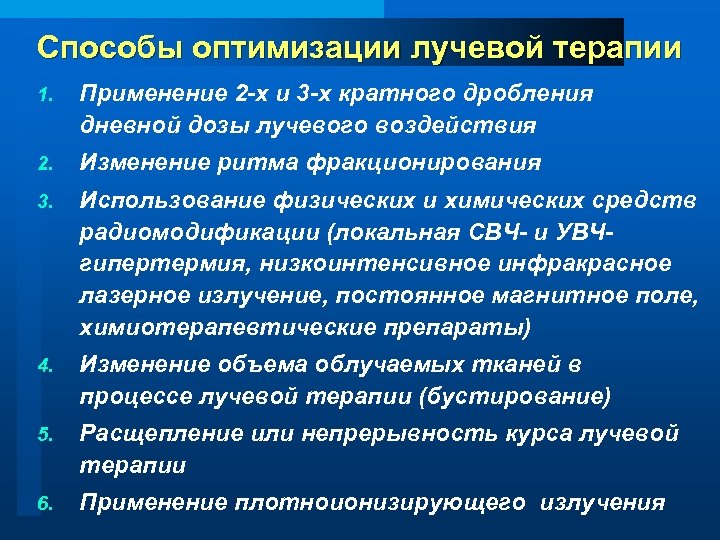 Способы оптимизации лучевой терапии

1. Применение 2-х и 3-х кратного дробления дневной дозы лучевого воздействия
2. Изменение ритма фракционирования
3. Использование физических и химических средств радиомодификации (локальная СВЧ- и УВЧ-гипертермия, низкоинтенсивное инфракрасное лазерное излучение, постоянное магнитное поле, химиотерапевтические препараты)
4. Изменение объема облучаемых тканей в процессе лучевой терапии (бустирование)
5. Расщепление или непрерывность курса лучевой терапии
6. Применение плотноионизирующего излучения